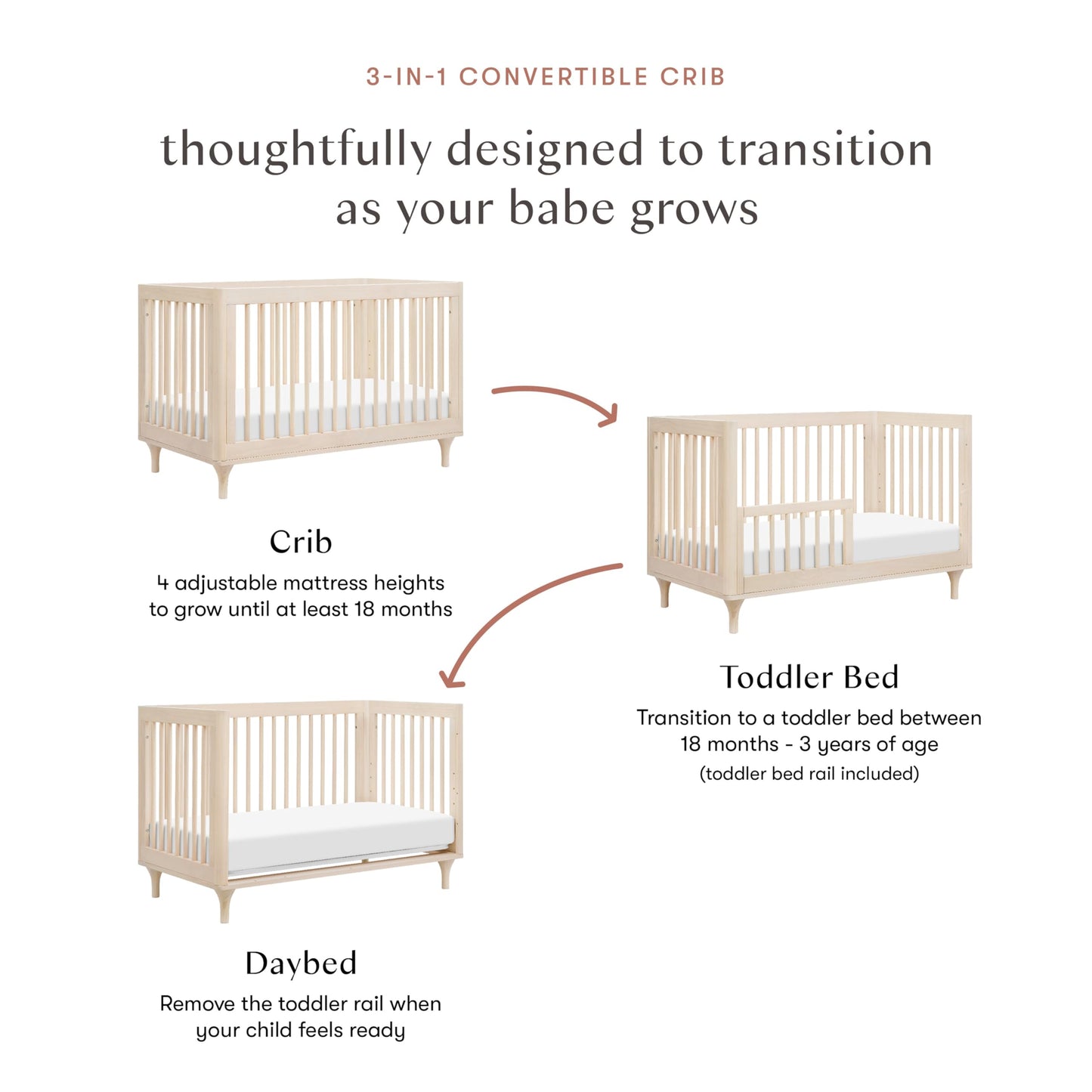 3-IN-1 CONVERTIBLE CRIB

thoughtfully designed to transition as your babe grows

Crib

4 adjustable mattress heights to grow until at least 18 months

Toddler Bed

Transition to a toddler bed between 18 months - 3 years of age
(toddler bed rail included)

Daybed

Remove the toddler rail when your child feels ready